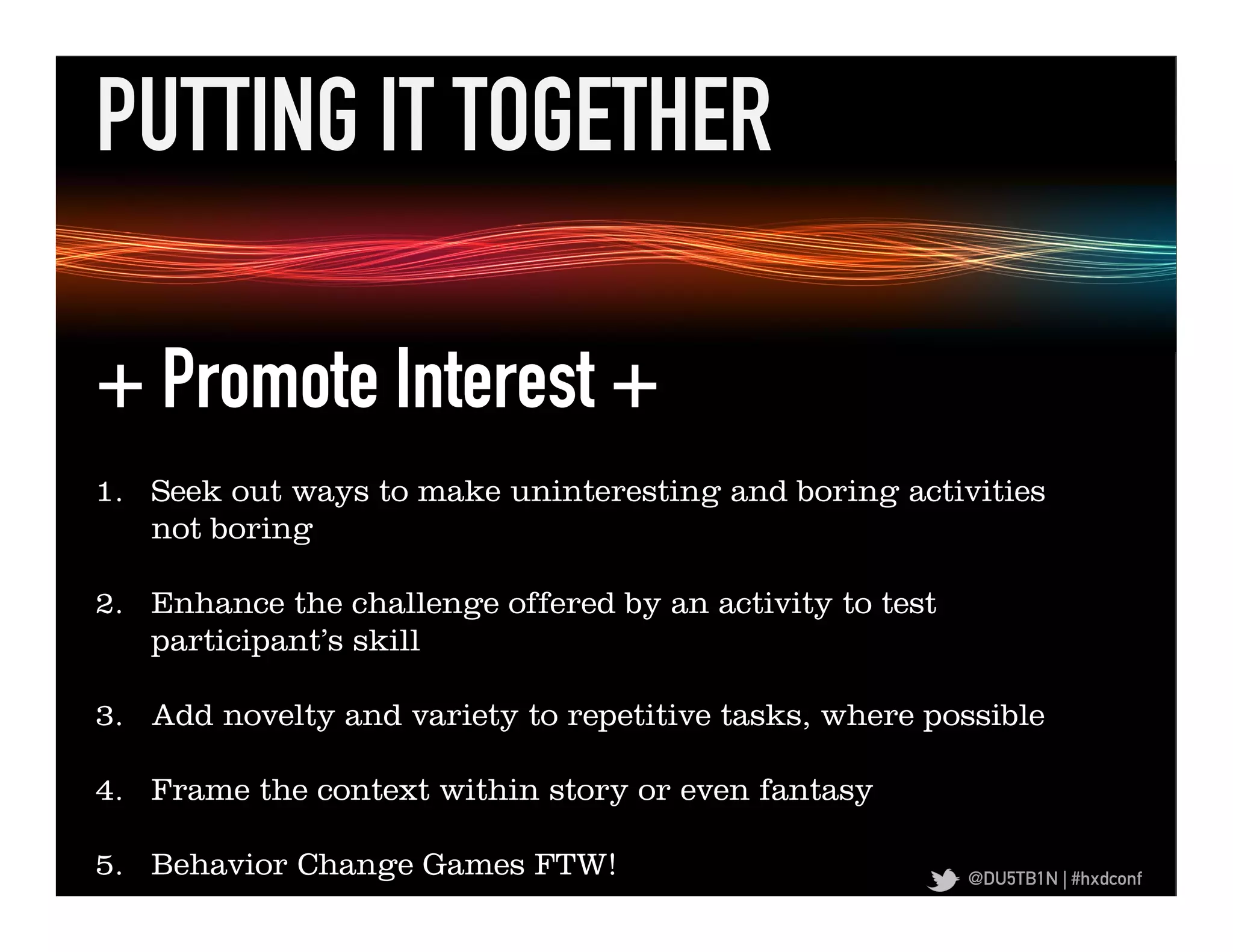 PUTTING IT TOGETHER

+ Promote Interest +

1. Seek out ways to make uninteresting and boring activities not boring

2. Enhance the challenge offered by an activity to test participant's skill

3. Add novelty and variety to repetitive tasks, where possible

4. Frame the context within story or even fantasy

5. Behavior Change Games FTW!

@DU5TB1N | #hxdconf